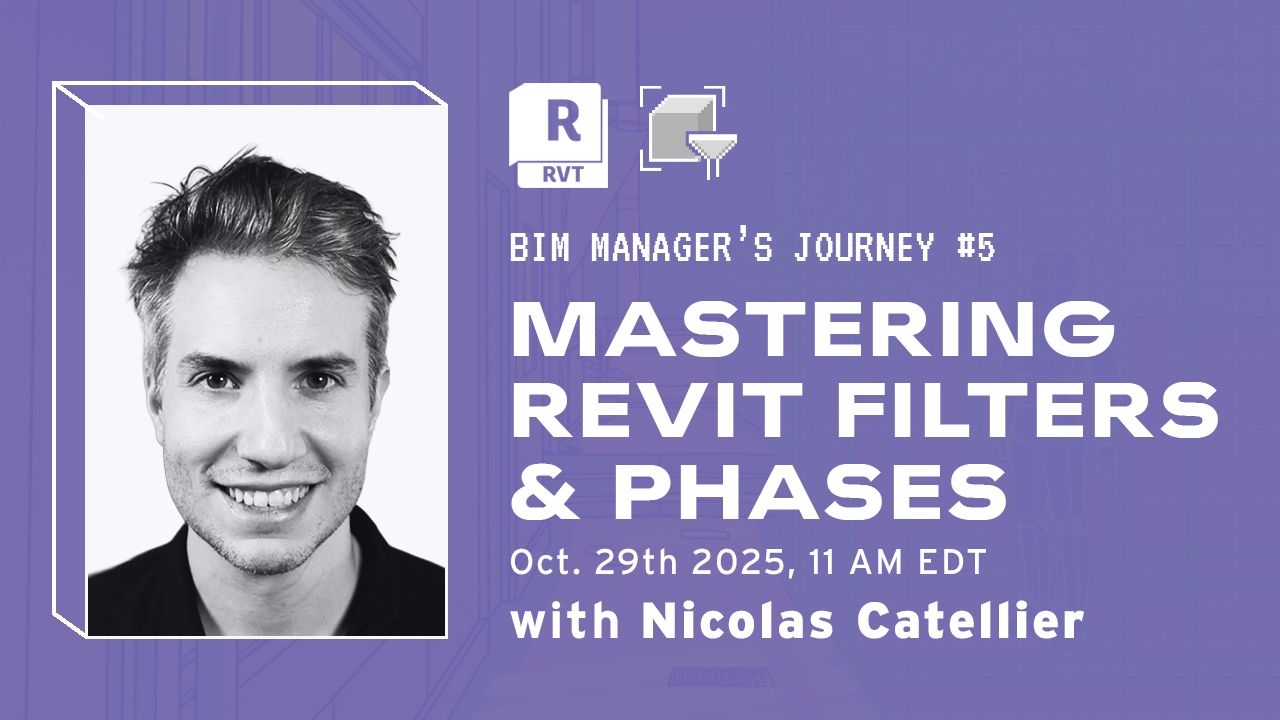 R
RVT

BIM MANAGER'S JOURNEY #5

MASTERING REVIT FILTERS & PHASES

Oct. 29th 2025, 11 AM EDT

with Nicolas Catellier